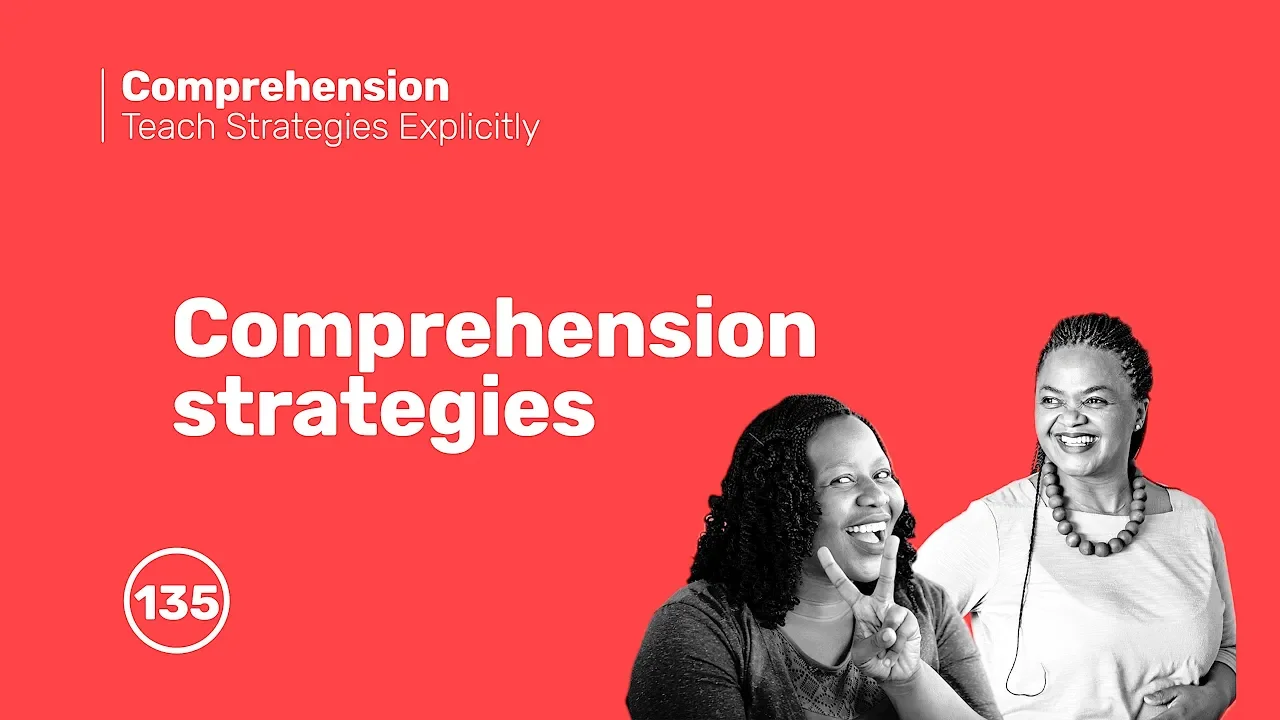 Comprehension
Teach Strategies Explicitly

Comprehension strategies

135